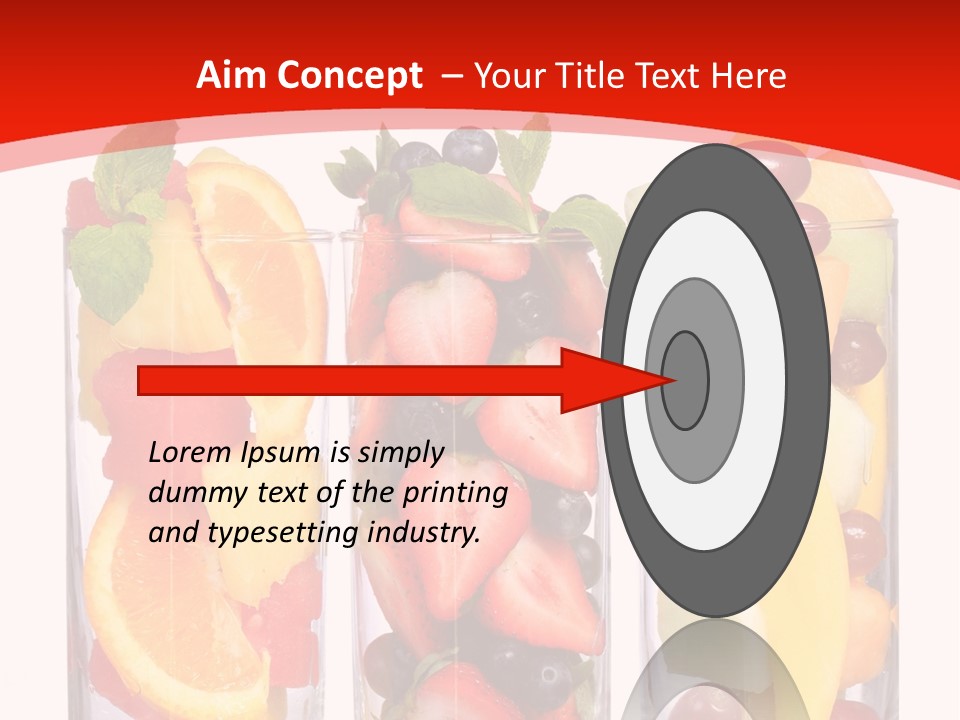 Aim Concept – Your Title Text Here

Lorem Ipsum is simply dummy text of the printing and typesetting industry.